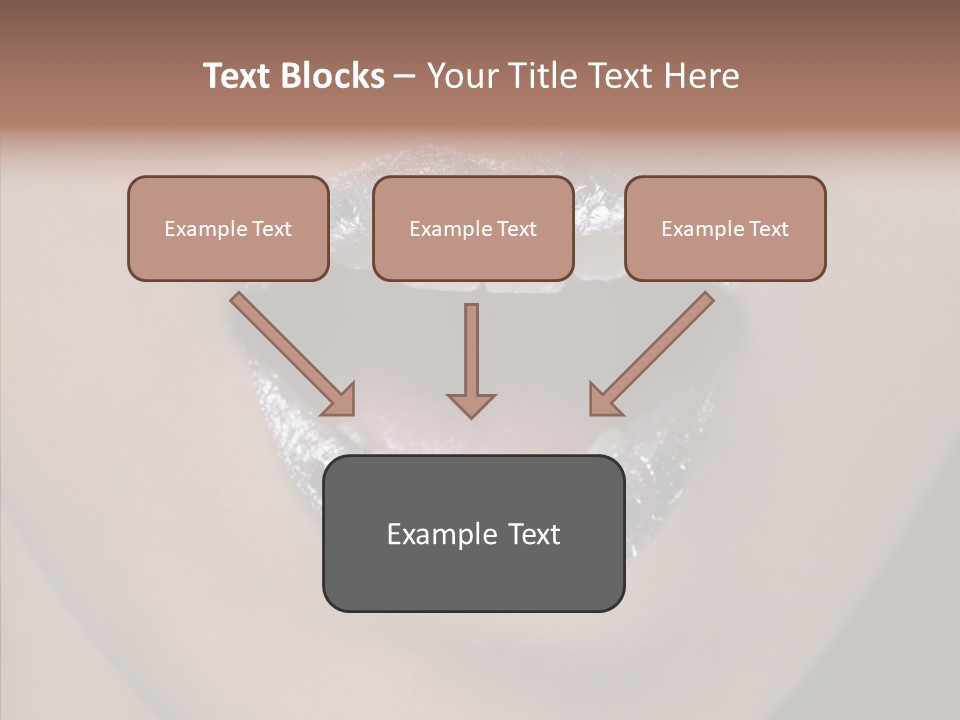 Text Blocks – Your Title Text Here

Example Text

Example Text

Example Text

Example Text